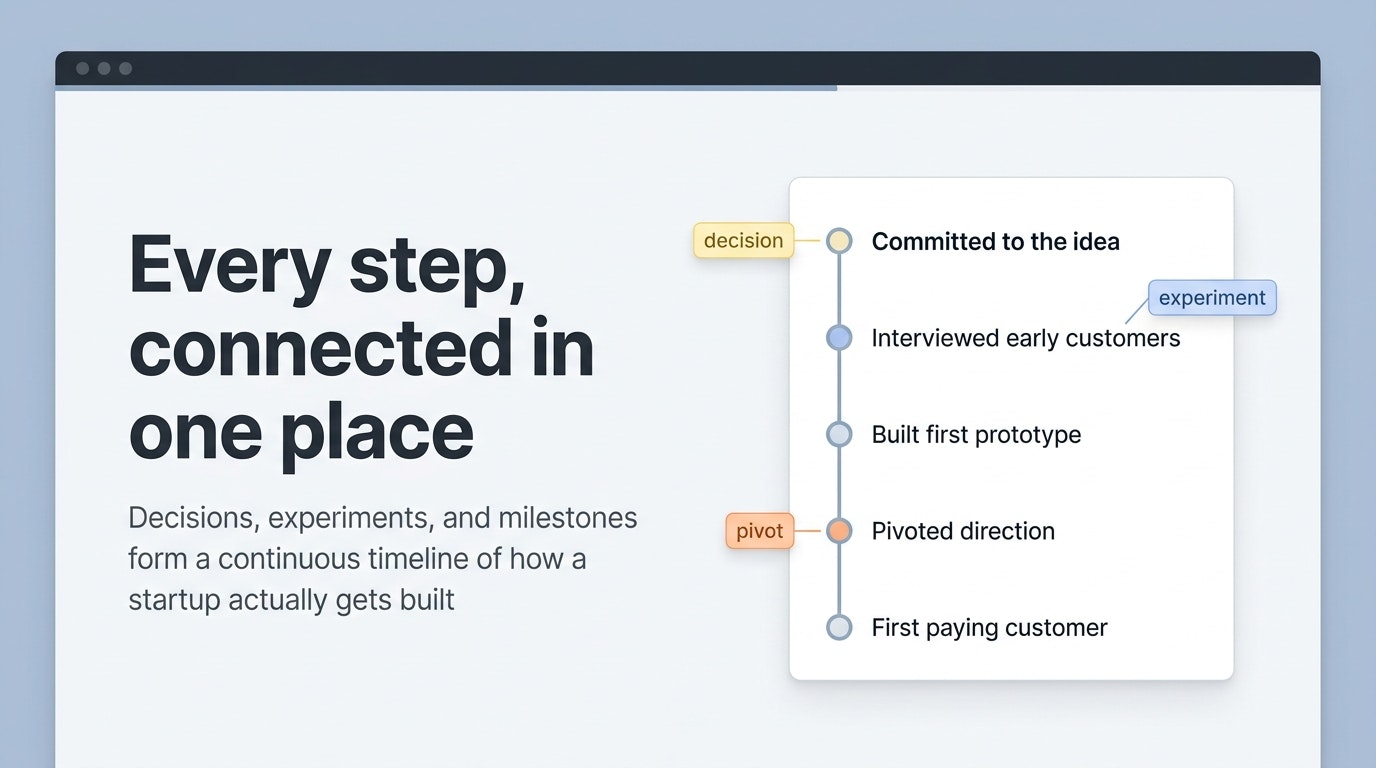 Every step, connected in one place

Decisions, experiments, and milestones form a continuous timeline of how a startup actually gets built

decision
Committed to the idea

experiment
Interviewed early customers

Built first prototype

pivot
Pivoted direction

First paying customer